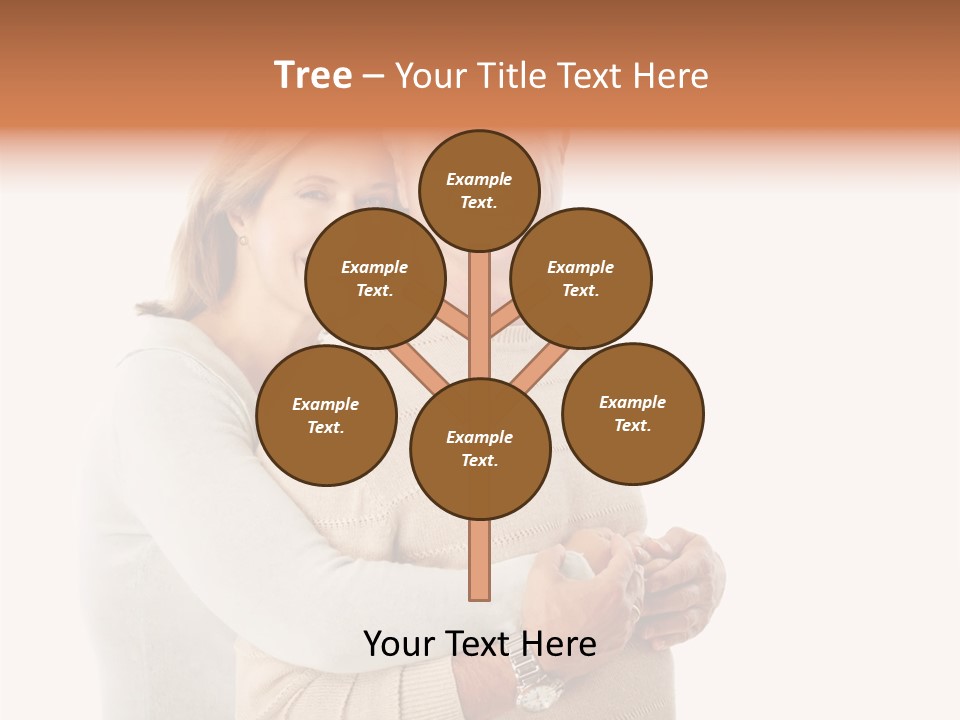 Tree – Your Title Text Here

Example Text.

Example Text.

Example Text.

Example Text.

Example Text.

Example Text.

Your Text Here